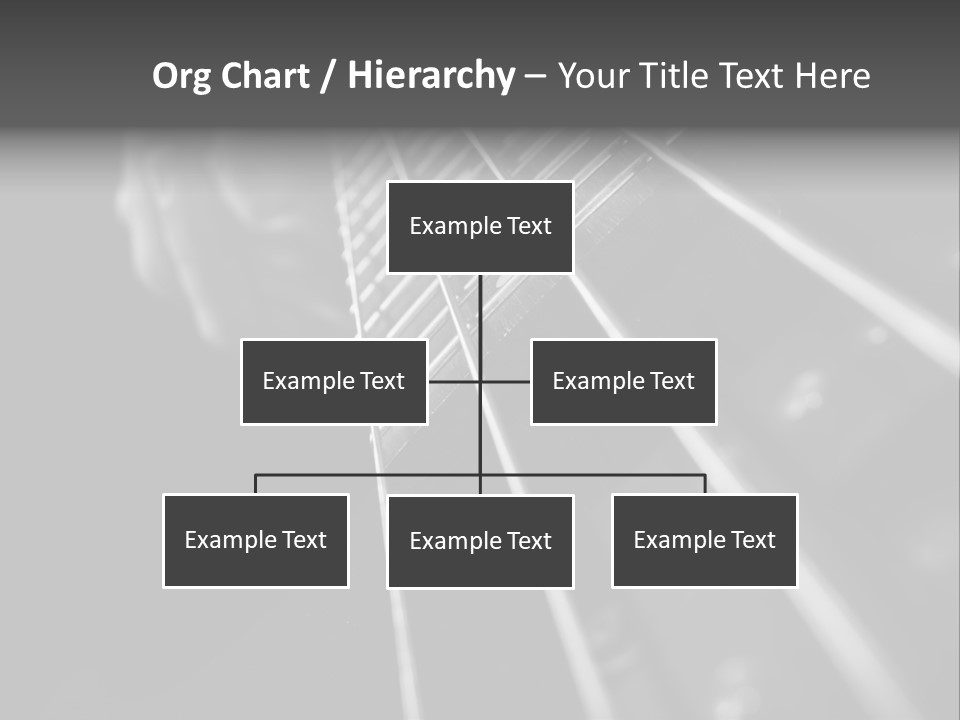 Org Chart / Hierarchy – Your Title Text Here

Example Text

Example Text

Example Text

Example Text

Example Text

Example Text